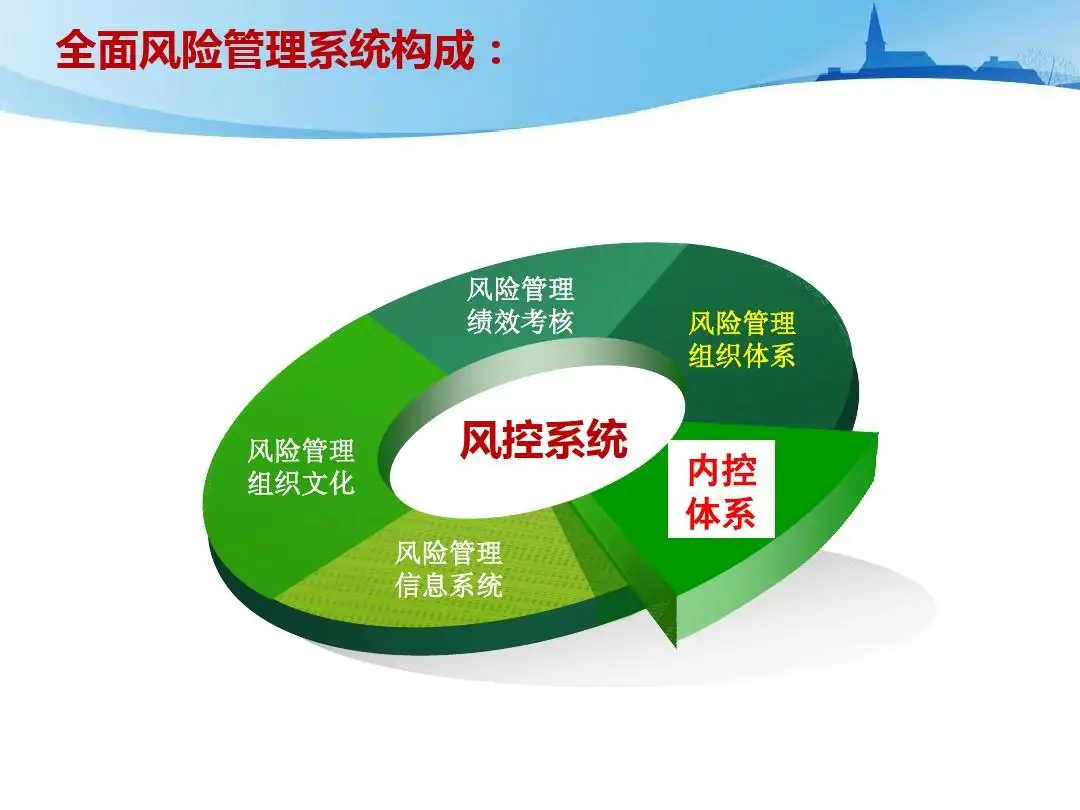 全面风险管理系统构成：

风险管理
绩效考核

风险管理
组织体系

风险管理
组织文化

风控系统

内控
体系

风险管理
信息系统